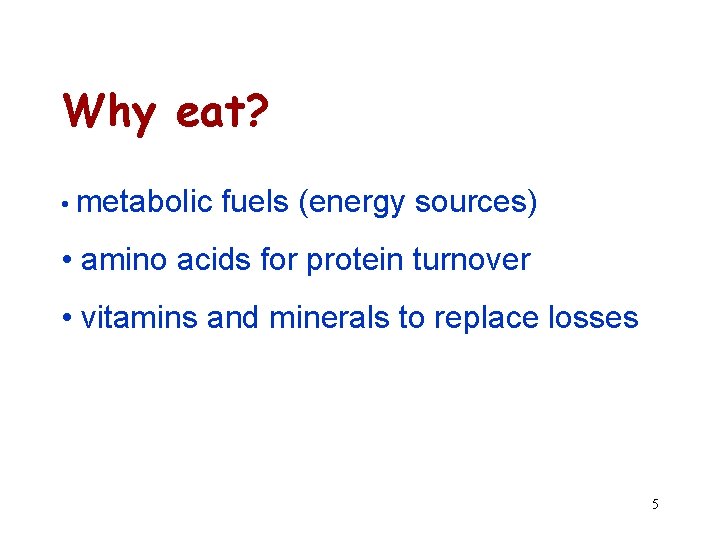 Why eat?

• metabolic fuels (energy sources)

• amino acids for protein turnover

• vitamins and minerals to replace losses

5